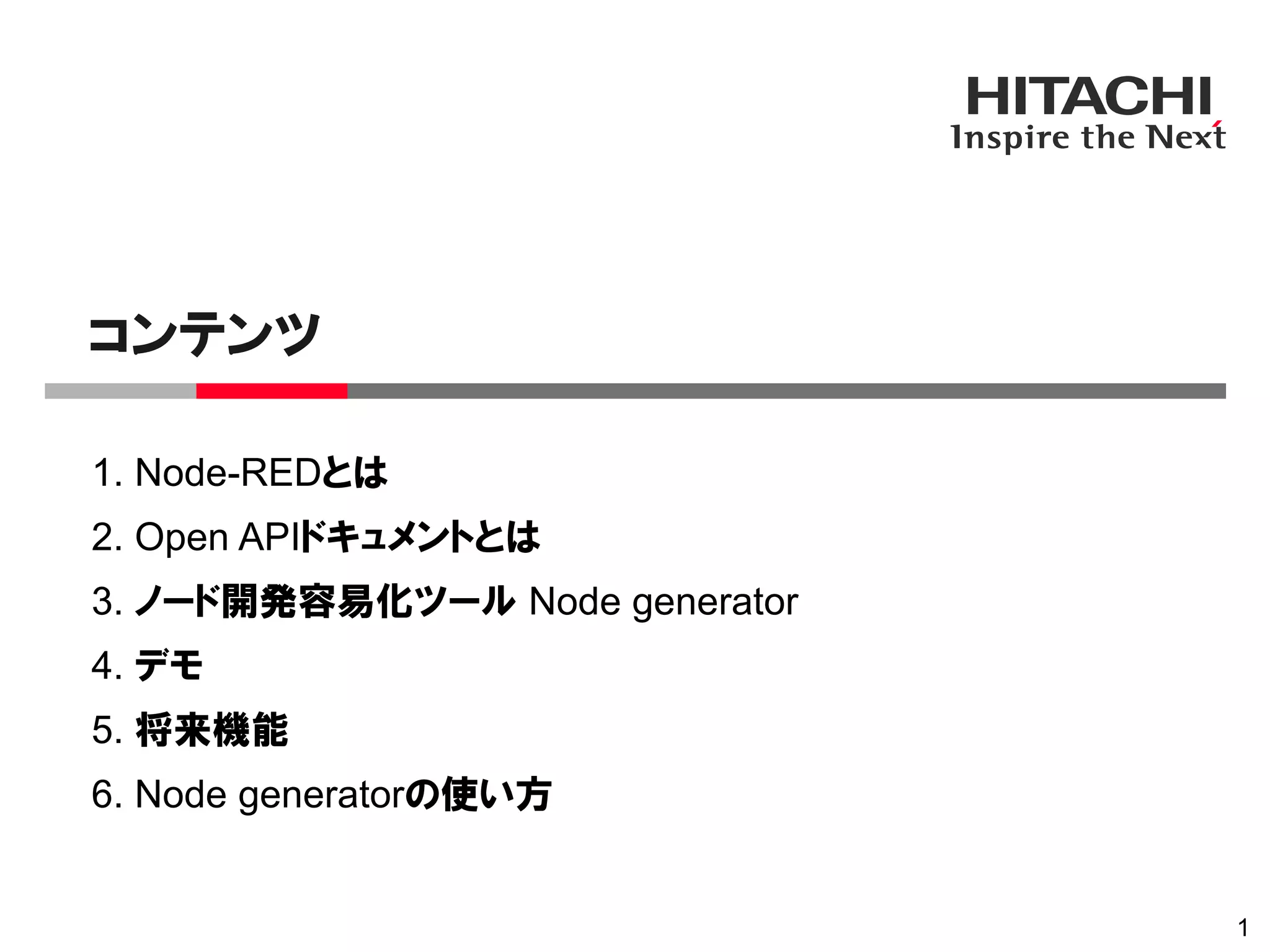 HITACHI
Inspire the Next

コンテンツ

1. Node-REDとは

2. Open APIドキュメントとは

3. ノード開発容易化ツール Node generator

4. デモ

5. 将来機能

6. Node generatorの使い方

1